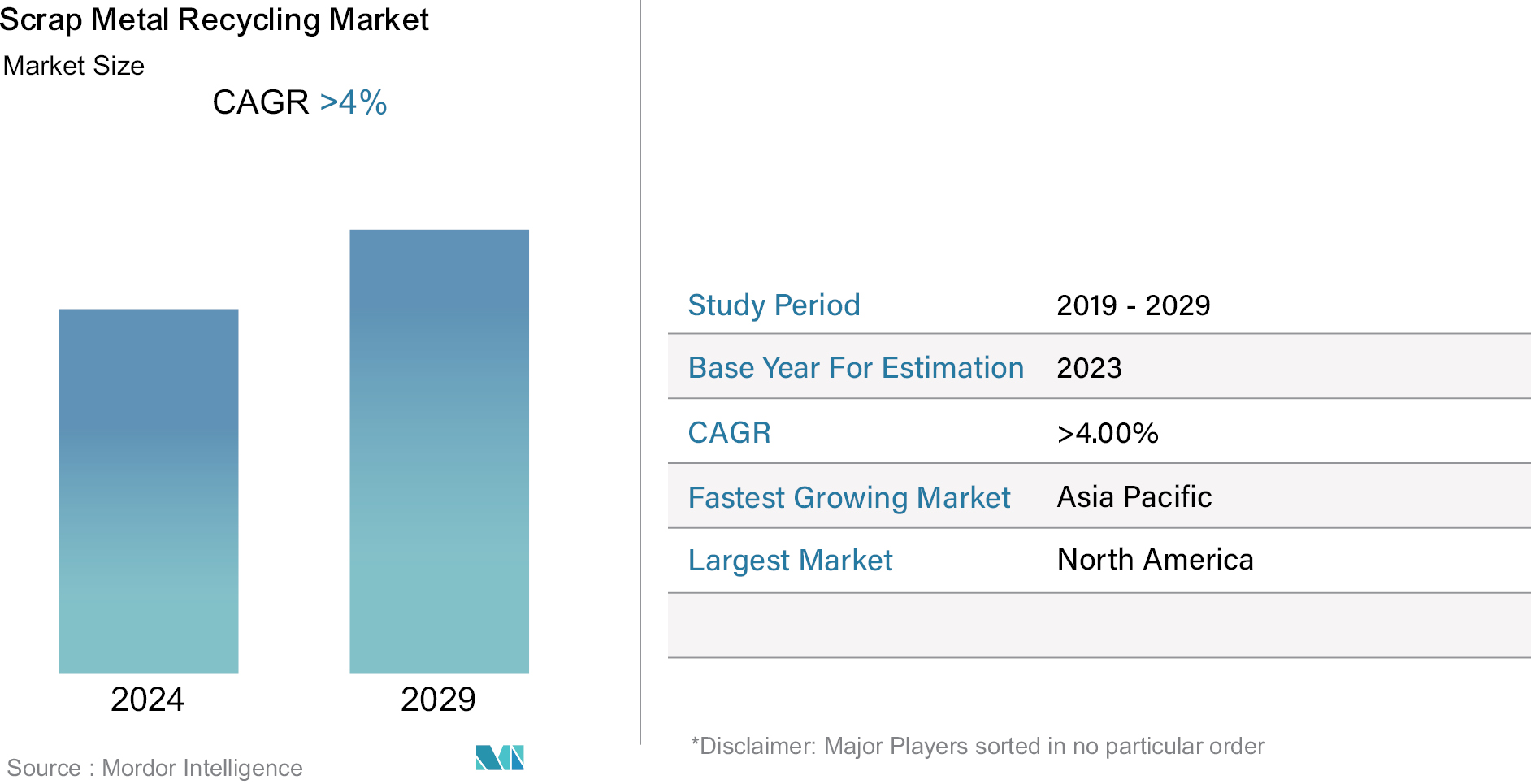 Scrap Metal Recycling Market

Market Size

CAGR >4%

2024

2029

Source : Mordor Intelligence

| Study Period | 2019 - 2029 |
|---|---|
| Base Year For Estimation | 2023 |
| CAGR | >4.00% |
| Fastest Growing Market | Asia Pacific |
| Largest Market | North America |

*Disclaimer: Major Players sorted in no particular order